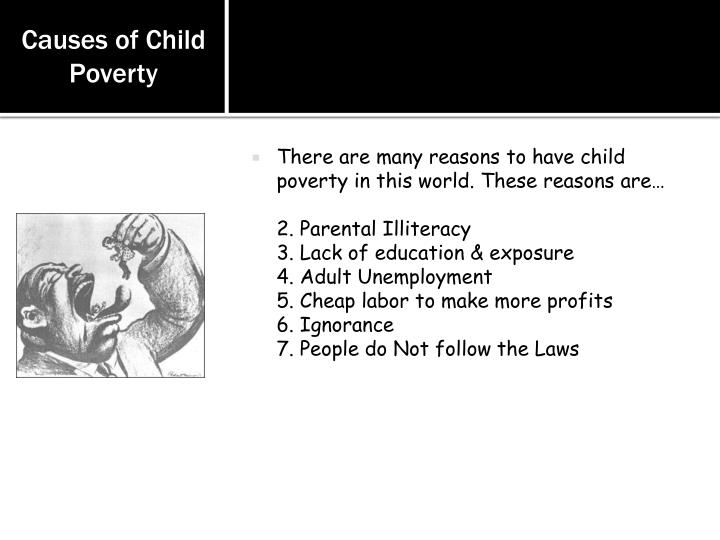 Causes of Child Poverty

There are many reasons to have child poverty in this world. These reasons are…

2. Parental Illiteracy
3. Lack of education & exposure
4. Adult Unemployment
5. Cheap labor to make more profits
6. Ignorance
7. People do Not follow the Laws